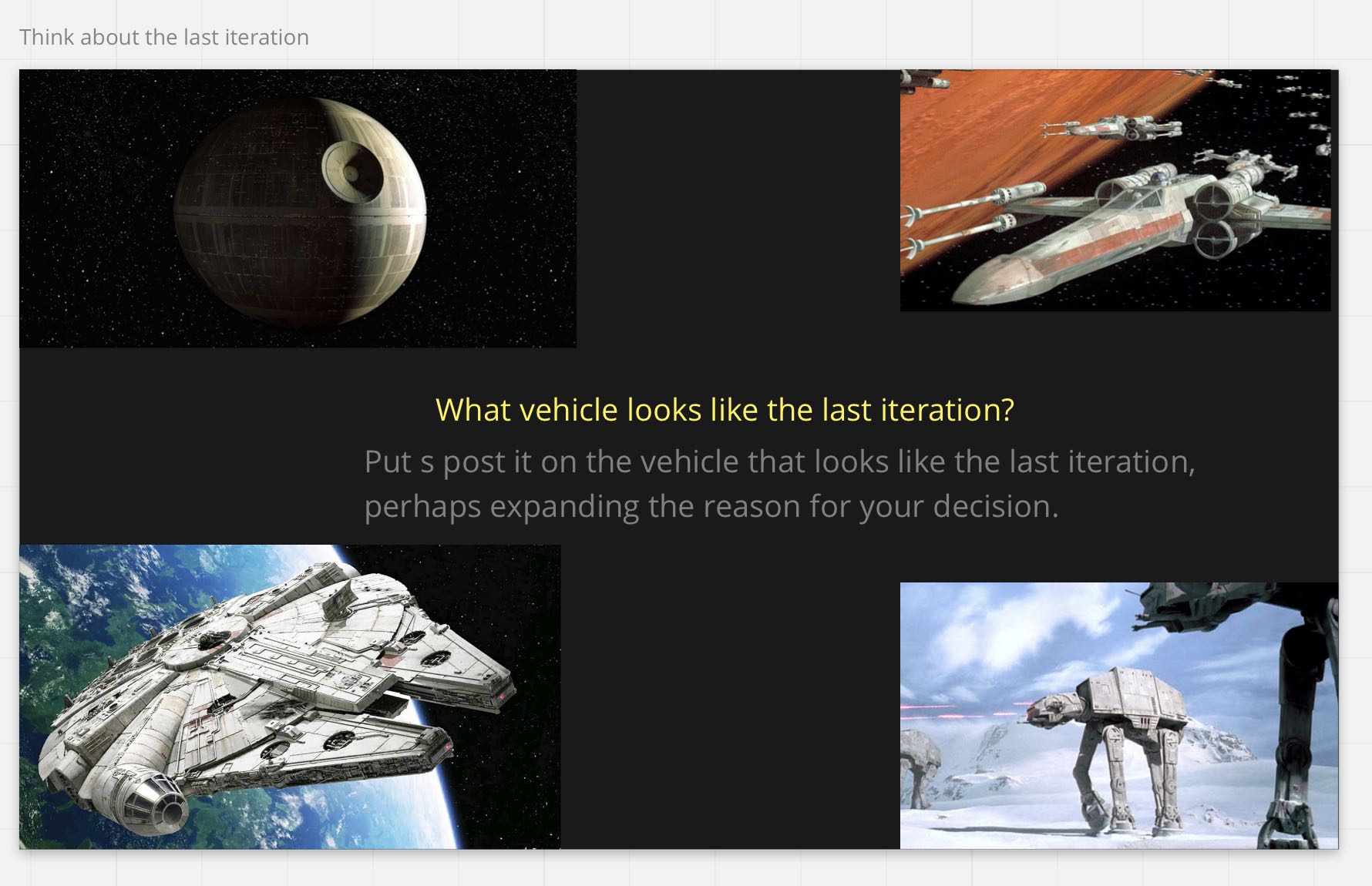 Think about the last iteration

What vehicle looks like the last iteration?

Put s post it on the vehicle that looks like the last iteration, perhaps expanding the reason for your decision.